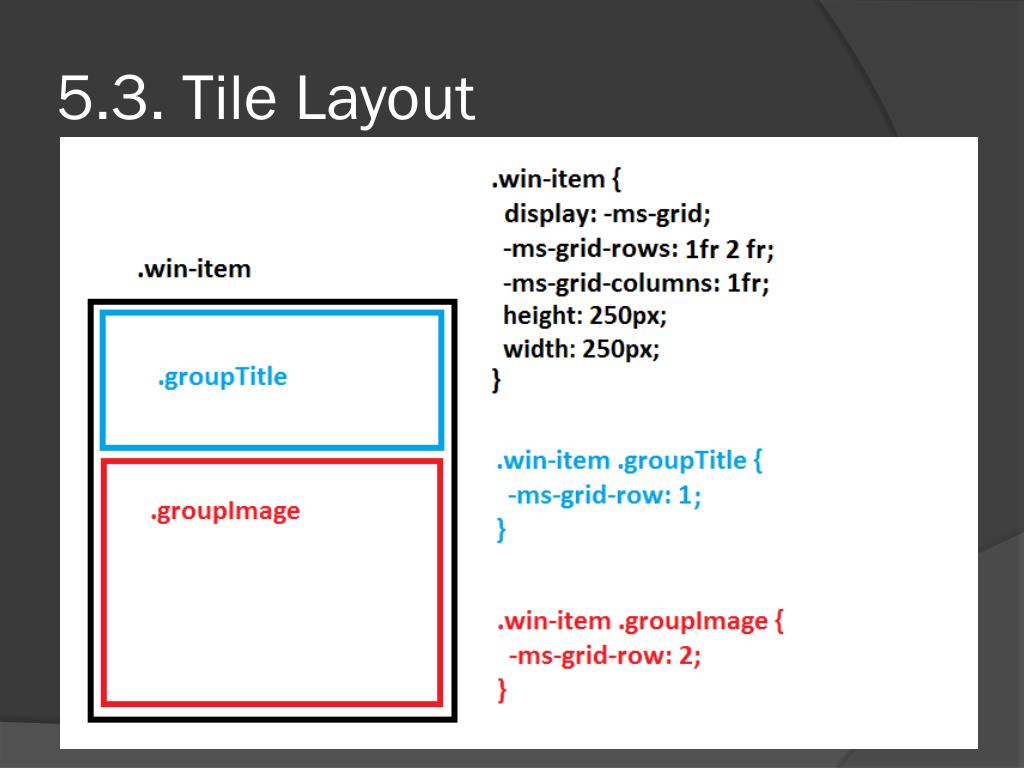 5.3. Tile Layout

.win-item

.groupTitle

.groupImage

.win-item {
display: -ms-grid;
-ms-grid-rows: 1fr 2 fr;
-ms-grid-columns: 1fr;
height: 250px;
width: 250px;
}

.win-item .groupTitle {
-ms-grid-row: 1;
}

.win-item .groupImage {
-ms-grid-row: 2;
}